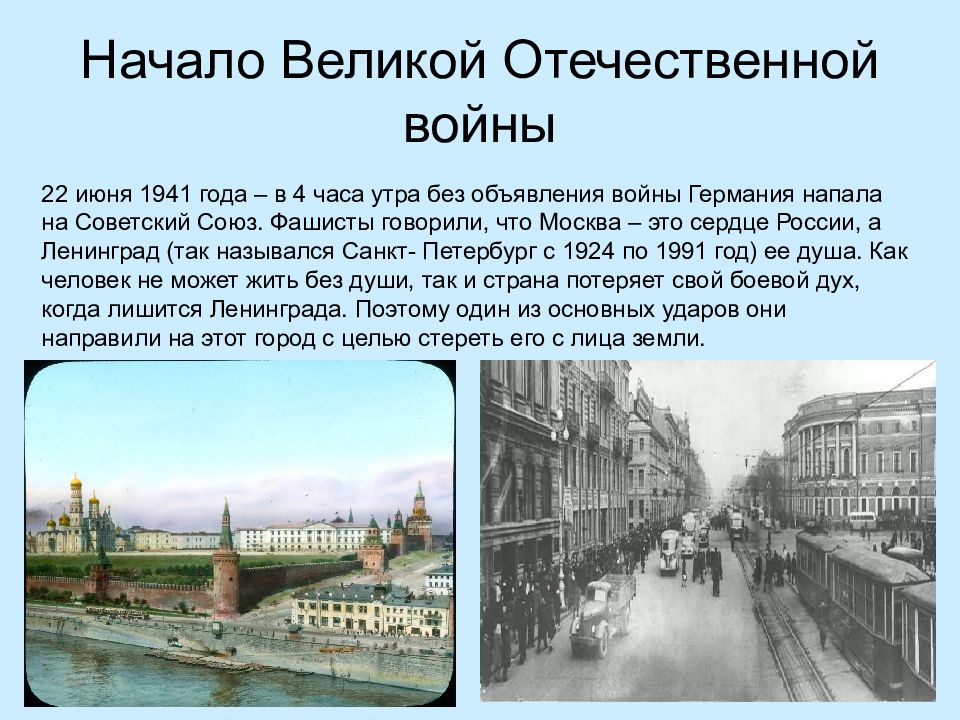 Начало Великой Отечественной войны

22 июня 1941 года – в 4 часа утра без объявления войны Германия напала на Советский Союз. Фашисты говорили, что Москва – это сердце России, а Ленинград (так назывался Санкт- Петербург с 1924 по 1991 год) ее душа. Как человек не может жить без души, так и страна потеряет свой боевой дух, когда лишится Ленинграда. Поэтому один из основных ударов они направили на этот город с целью стереть его с лица земли.